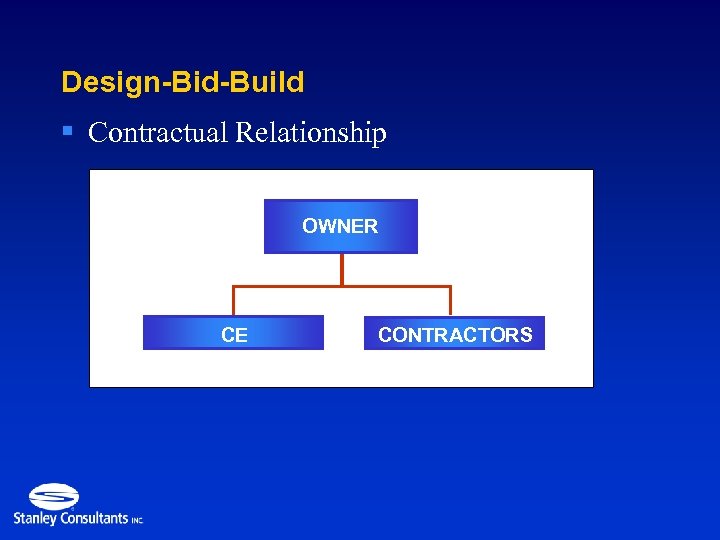 Design-Bid-Build

▪ Contractual Relationship

OWNER

CE

CONTRACTORS

Stanley Consultants INC.